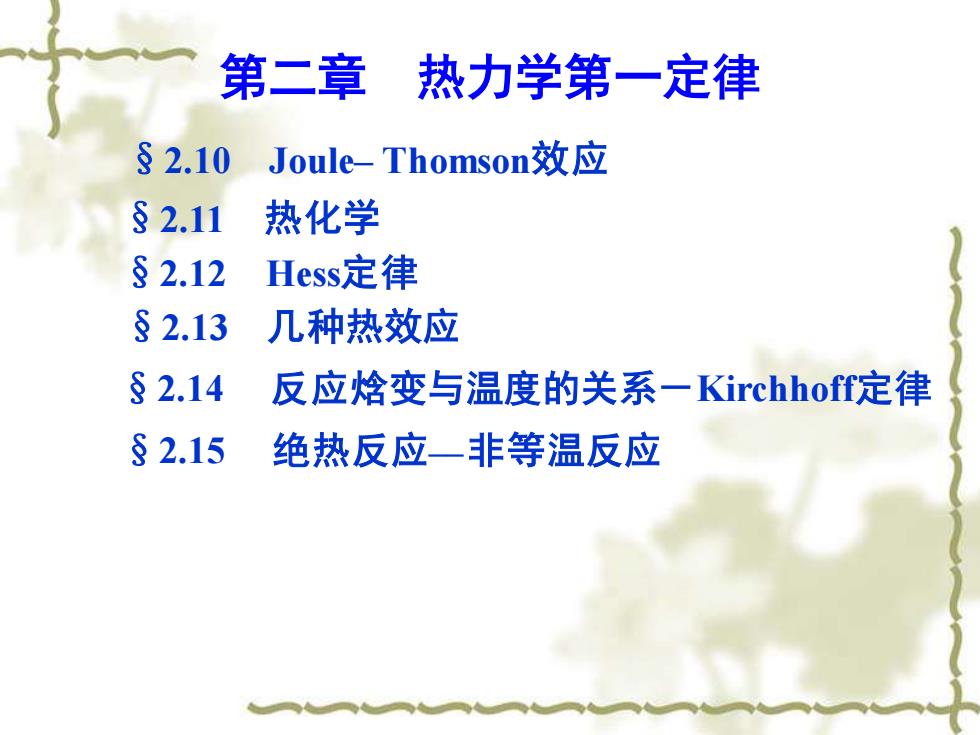 第二章　热力学第一定律

§2.10　Joule– Thomson效应

§2.11　热化学

§2.12　Hess定律

§2.13　几种热效应

§2.14　反应焓变与温度的关系－Kirchhoff定律

§2.15　绝热反应—非等温反应